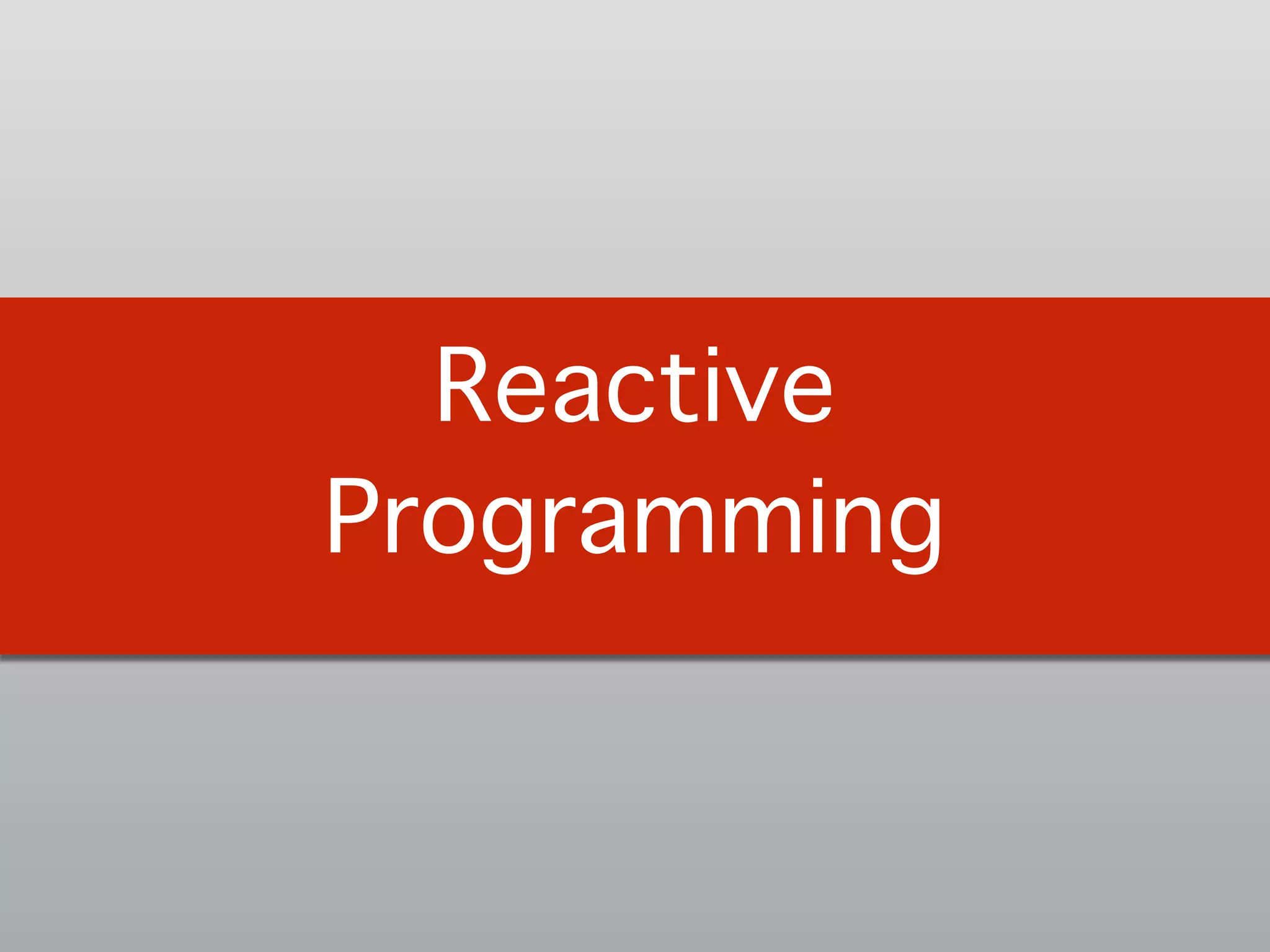 Reactive
Programming